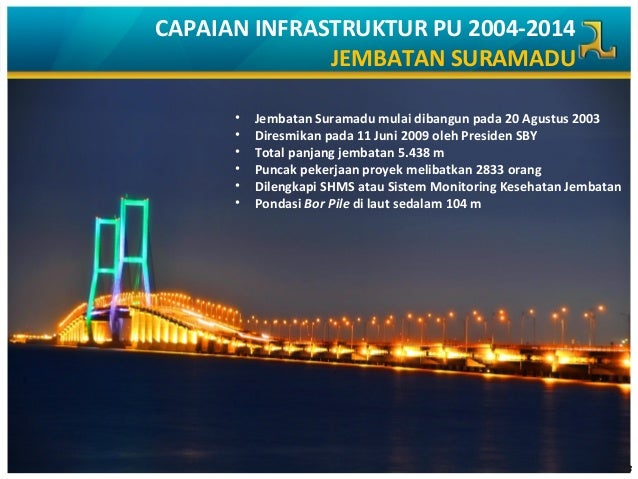 CAPAIAN INFRASTRUKTUR PU 2004-2014
JEMBATAN SURAMADU

• Jembatan Suramadu mulai dibangun pada 20 Agustus 2003
• Diresmikan pada 11 Juni 2009 oleh Presiden SBY
• Total panjang jembatan 5.438 m
• Puncak pekerjaan proyek melibatkan 2833 orang
• Dilengkapi SHMS atau Sistem Monitoring Kesehatan Jembatan
• Pondasi Bor Pile di laut sedalam 104 m